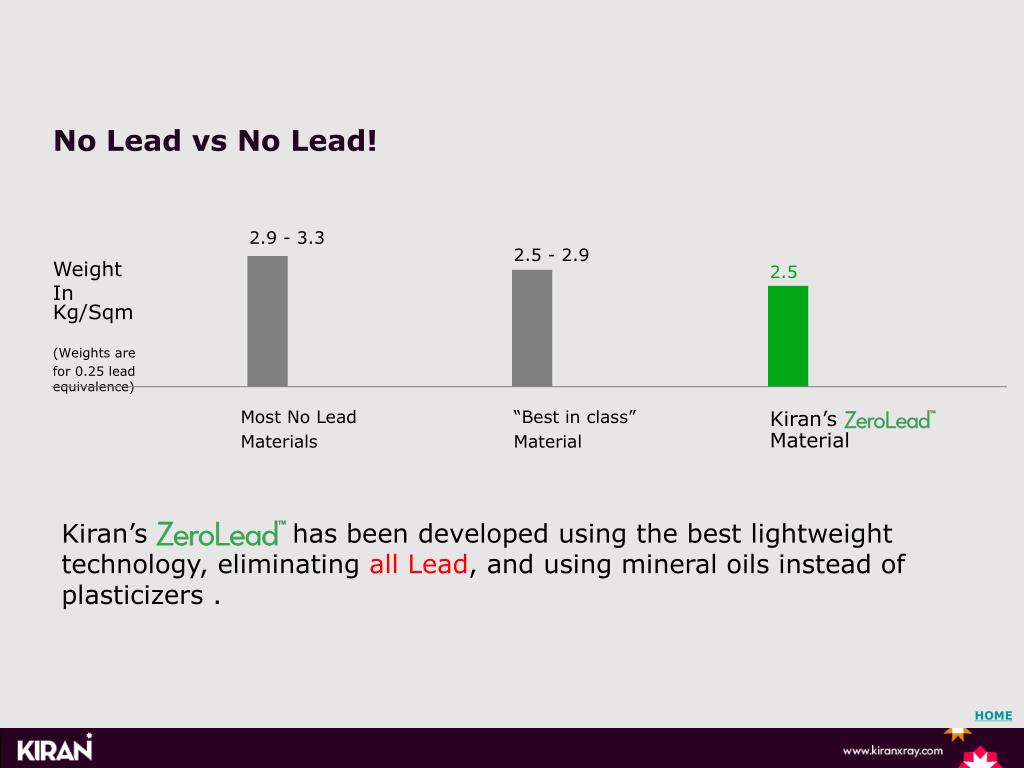 No Lead vs No Lead!

Weight In Kg/Sqm

(Weights are for 0.25 lead equivalence)

2.9 - 3.3

2.5 - 2.9

2.5

Most No Lead Materials

"Best in class" Material

Kiran's ZeroLead™ Material

Kiran's ZeroLead™ has been developed using the best lightweight technology, eliminating all Lead, and using mineral oils instead of plasticizers .

HOME

KIRAN

www.kiranxray.com